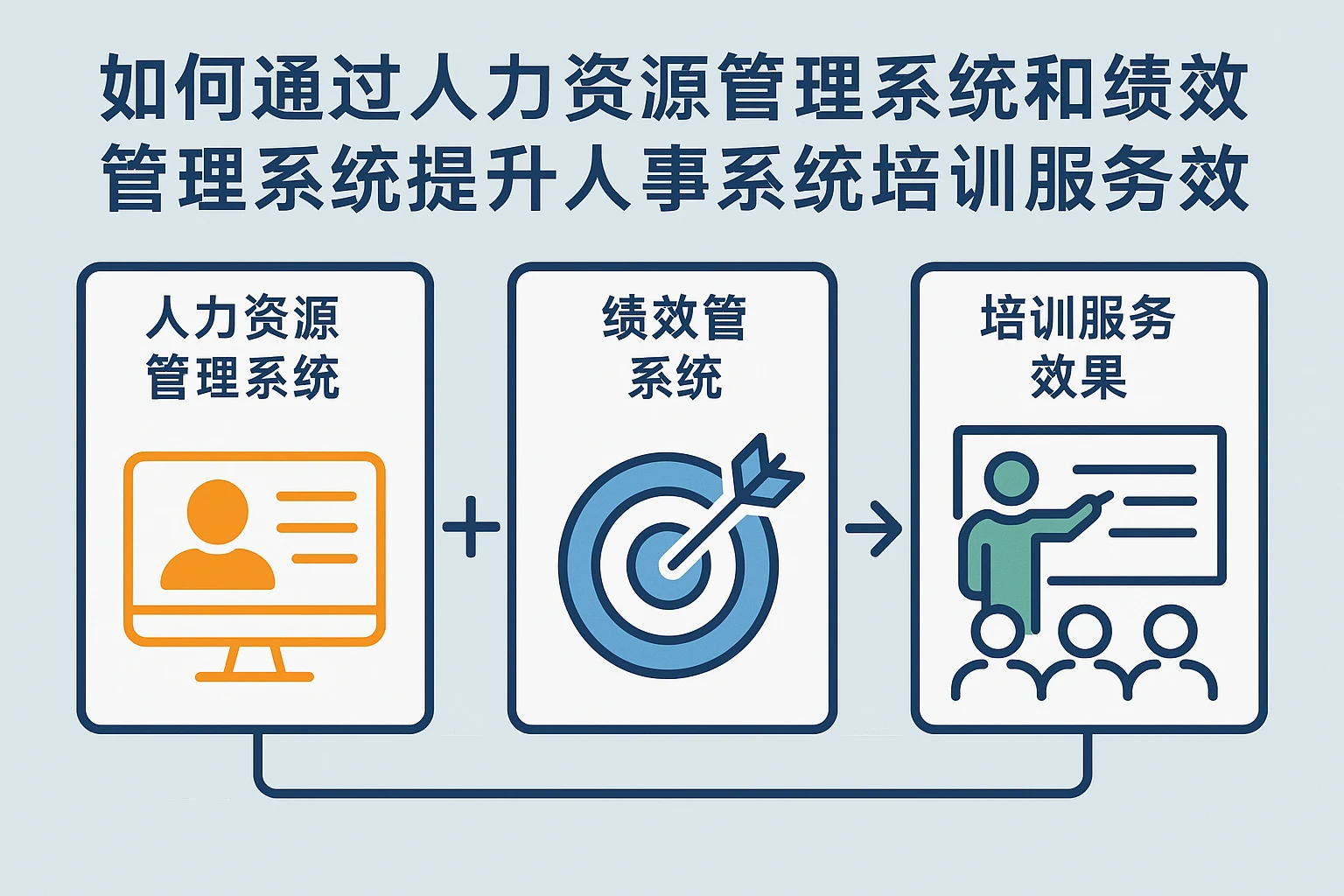 如何通过人力资源管理系统和绩效管理系统提升人事系统培训服务效

人力资源管理系统

+

绩效管系统

→

培训服务效果